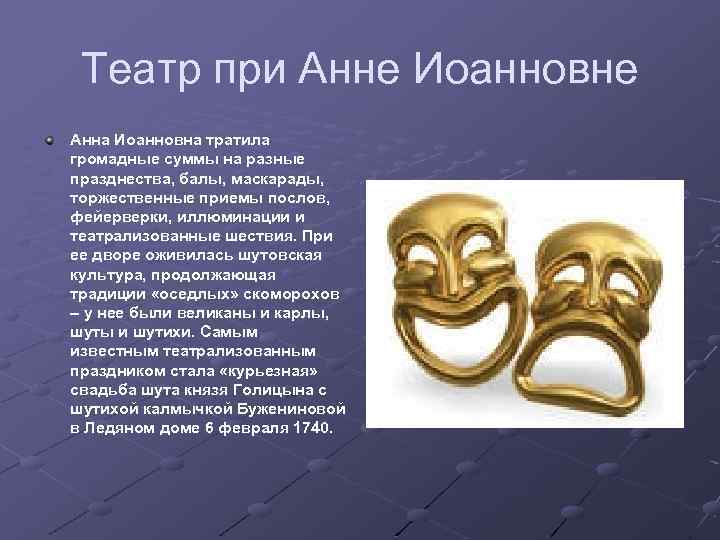 Театр при Анне Иоанновне

Анна Иоанновна тратила громадные суммы на разные празднества, балы, маскарады, торжественные приемы послов, фейерверки, иллюминации и театрализованные шествия. При ее дворе оживилась шутовская культура, продолжающая традиции «оседлых» скоморохов – у нее были великаны и карлы, шуты и шутихи. Самым известным театрализованным праздником стала «курьезная» свадьба шута князя Голицына с шутихой калмычкой Бужениновой в Ледяном доме 6 февраля 1740.